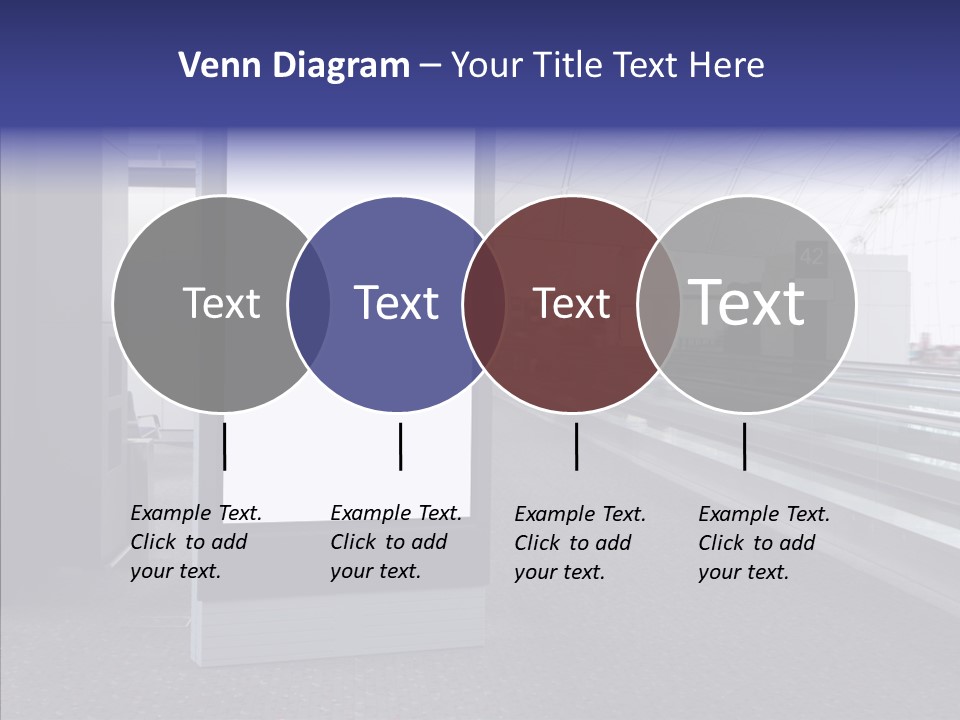 Venn Diagram – Your Title Text Here

Text

Text

Text

Text

42

Example Text. Click to add your text.

Example Text. Click to add your text.

Example Text. Click to add your text.

Example Text. Click to add your text.